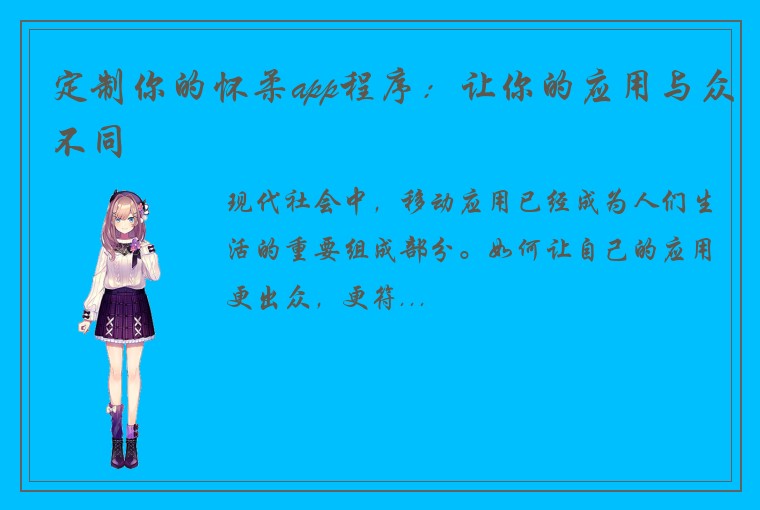 定制你的怀柔app程序：让你的应用与众不同

现代社会中，移动应用已经成为人们生活的重要组成部分。如何让自己的应用更出众，更符...